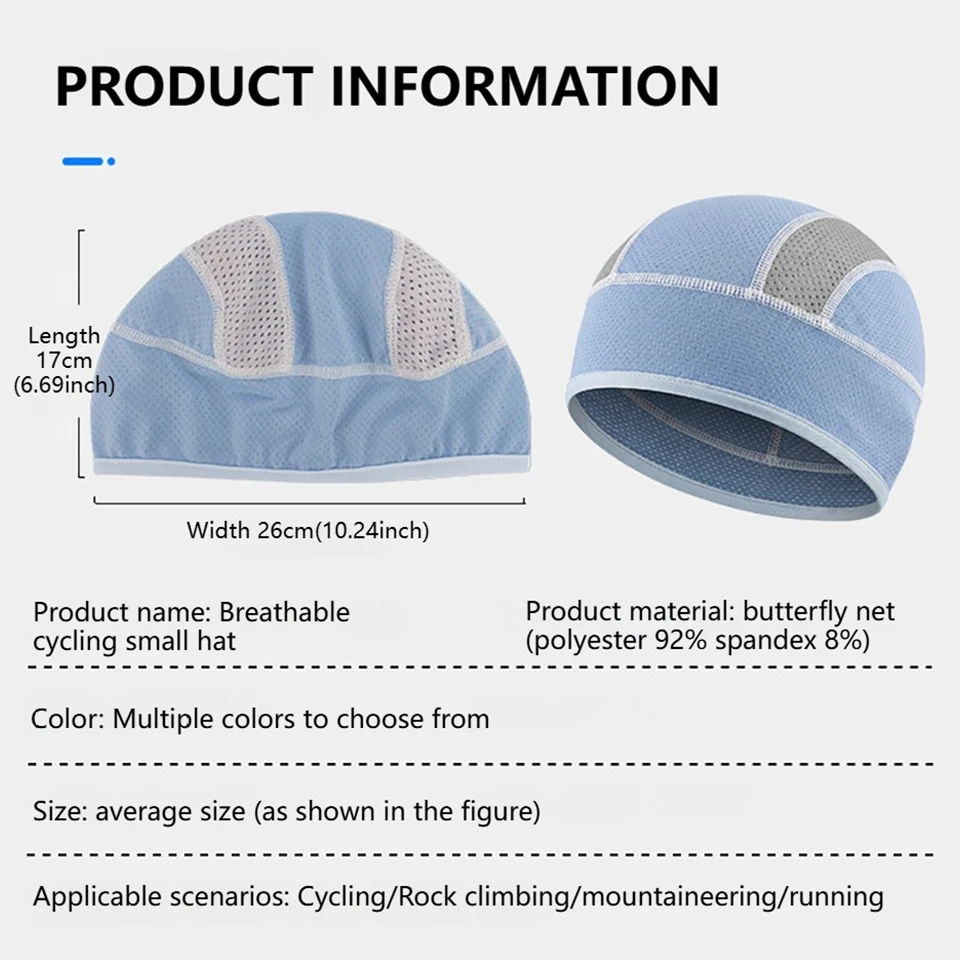 PRODUCT INFORMATION

Length
17cm
(6.69inch)

Width 26cm(10.24inch)

Product name: Breathable cycling small hat

Product material: butterfly net (polyester 92% spandex 8%)

Color: Multiple colors to choose from

Size: average size (as shown in the figure)

Applicable scenarios: Cycling/Rock climbing/mountaineering/running